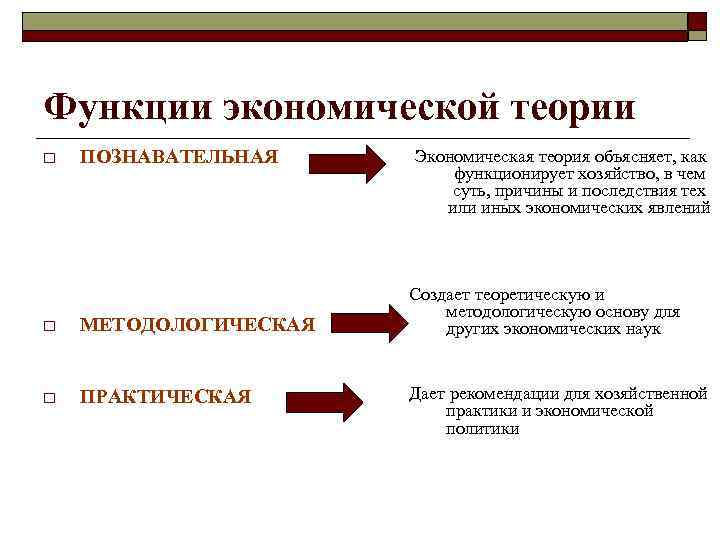 Функции экономической теории

□ ПОЗНАВАТЕЛЬНАЯ

Экономическая теория объясняет, как функционирует хозяйство, в чем суть, причины и последствия тех или иных экономических явлений

□ МЕТОДОЛОГИЧЕСКАЯ

Создает теоретическую и методологическую основу для других экономических наук

□ ПРАКТИЧЕСКАЯ

Дает рекомендации для хозяйственной практики и экономической политики